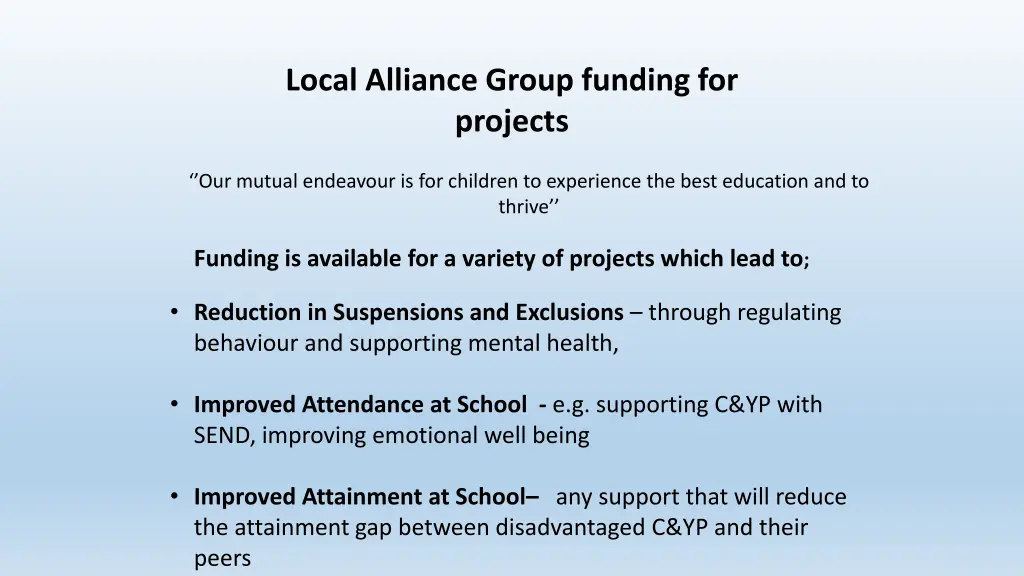 Local Alliance Group funding for projects

‘’Our mutual endeavour is for children to experience the best education and to thrive’’

Funding is available for a variety of projects which lead to;

• Reduction in Suspensions and Exclusions – through regulating behaviour and supporting mental health,

• Improved Attendance at School - e.g. supporting C&YP with SEND, improving emotional well being

• Improved Attainment at School– any support that will reduce the attainment gap between disadvantaged C&YP and their peers